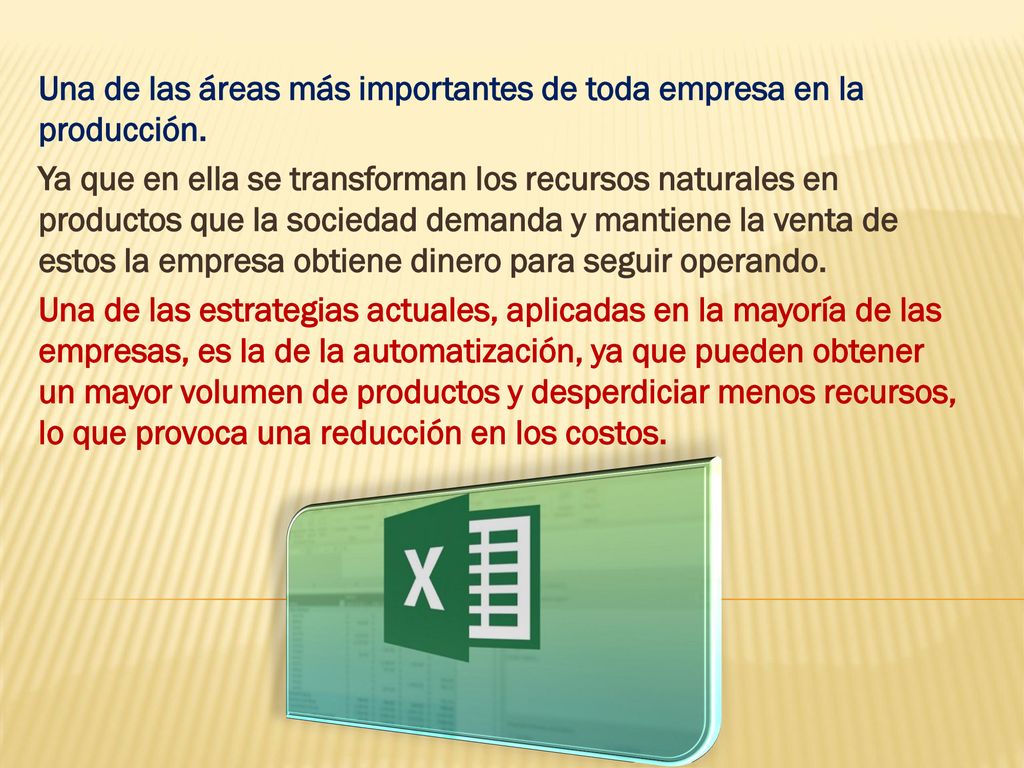 Una de las áreas más importantes de toda empresa en la producción.

Ya que en ella se transforman los recursos naturales en productos que la sociedad demanda y mantiene la venta de estos la empresa obtiene dinero para seguir operando.

Una de las estrategias actuales, aplicadas en la mayoría de las empresas, es la de la automatización, ya que pueden obtener un mayor volumen de productos y desperdiciar menos recursos, lo que provoca una reducción en los costos.

X